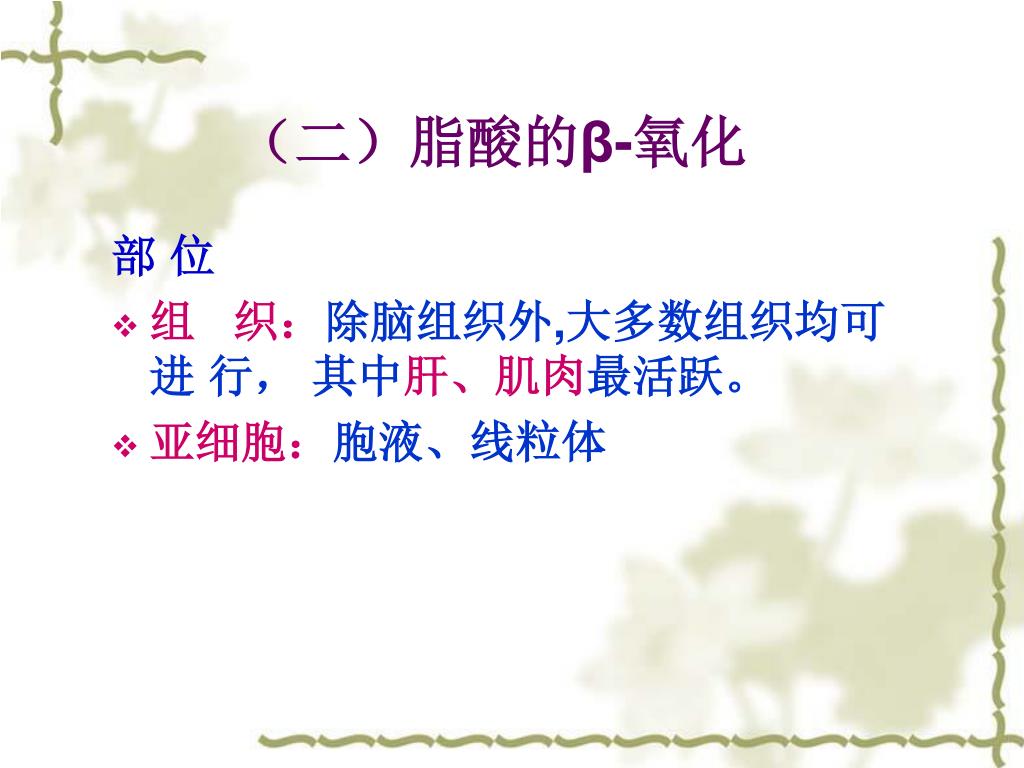 （二）脂酸的β-氧化

部 位

❖ 组　织：除脑组织外,大多数组织均可进 行， 其中肝、肌肉最活跃。

❖ 亚细胞：胞液、线粒体